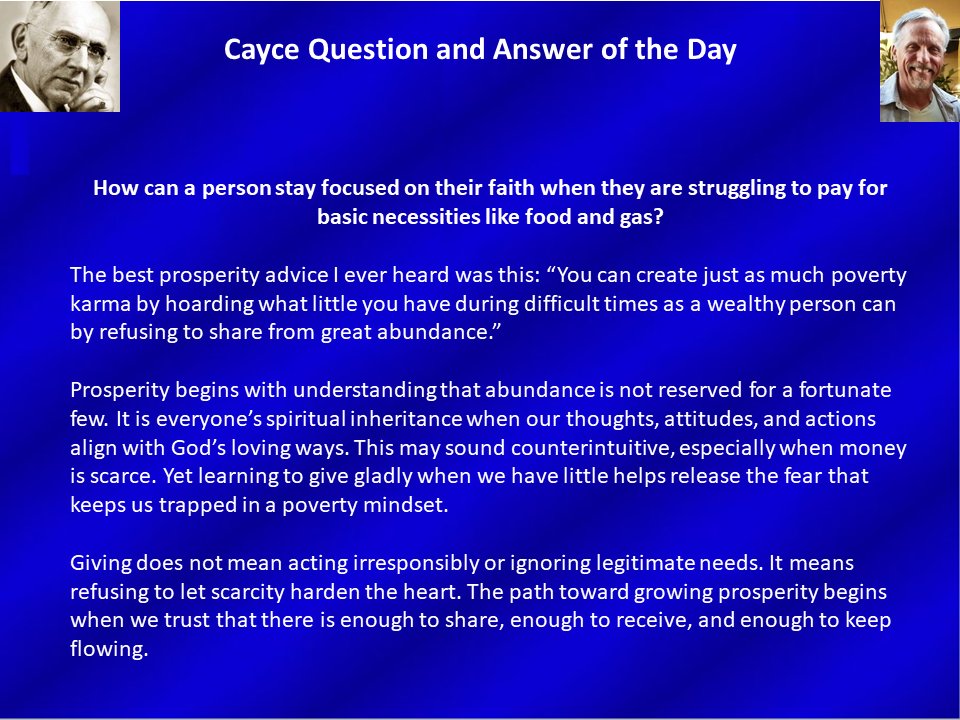 Cayce Question and Answer of the Day

How can a person stay focused on their faith when they are struggling to pay for basic necessities like food and gas?

The best prosperity advice I ever heard was this: “You can create just as much poverty karma by hoarding what little you have during difficult times as a wealthy person can by refusing to share from great abundance.”

Prosperity begins with understanding that abundance is not reserved for a fortunate few. It is everyone’s spiritual inheritance when our thoughts, attitudes, and actions align with God’s loving ways. This may sound counterintuitive, especially when money is scarce. Yet learning to give gladly when we have little helps release the fear that keeps us trapped in a poverty mindset.

Giving does not mean acting irresponsibly or ignoring legitimate needs. It means refusing to let scarcity harden the heart. The path toward growing prosperity begins when we trust that there is enough to share, enough to receive, and enough to keep flowing.